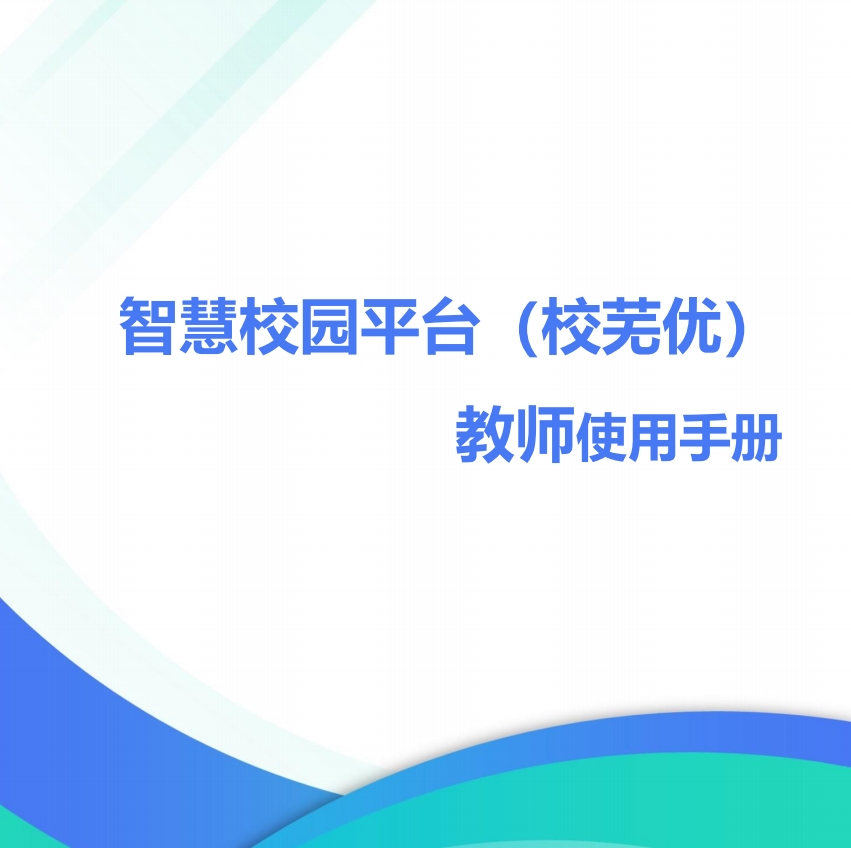 智慧校园平台（校芜优）

教师使用手册